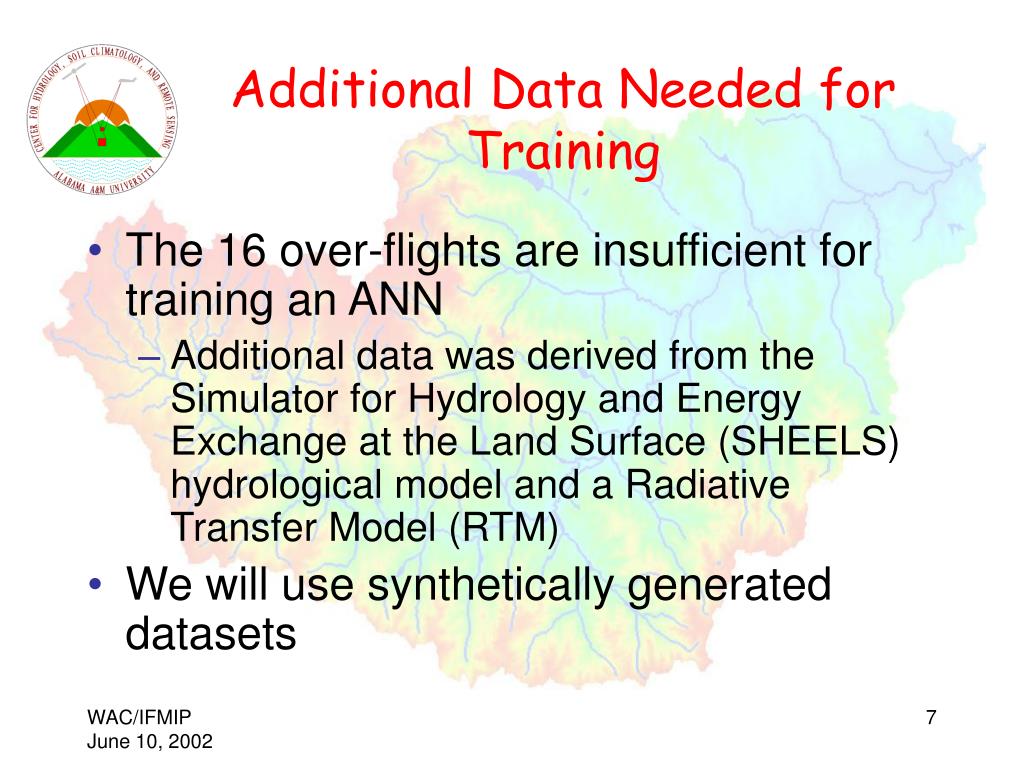 CENTER FOR HYDROLOGY, SOIL CLIMATOLOGY, AND REMOTE SENSING
ALABAMA A&M UNIVERSITY

Additional Data Needed for Training

• The 16 over-flights are insufficient for training an ANN
– Additional data was derived from the Simulator for Hydrology and Energy Exchange at the Land Surface (SHEELS) hydrological model and a Radiative Transfer Model (RTM)
• We will use synthetically generated datasets

WAC/IFMIP
June 10, 2002

7